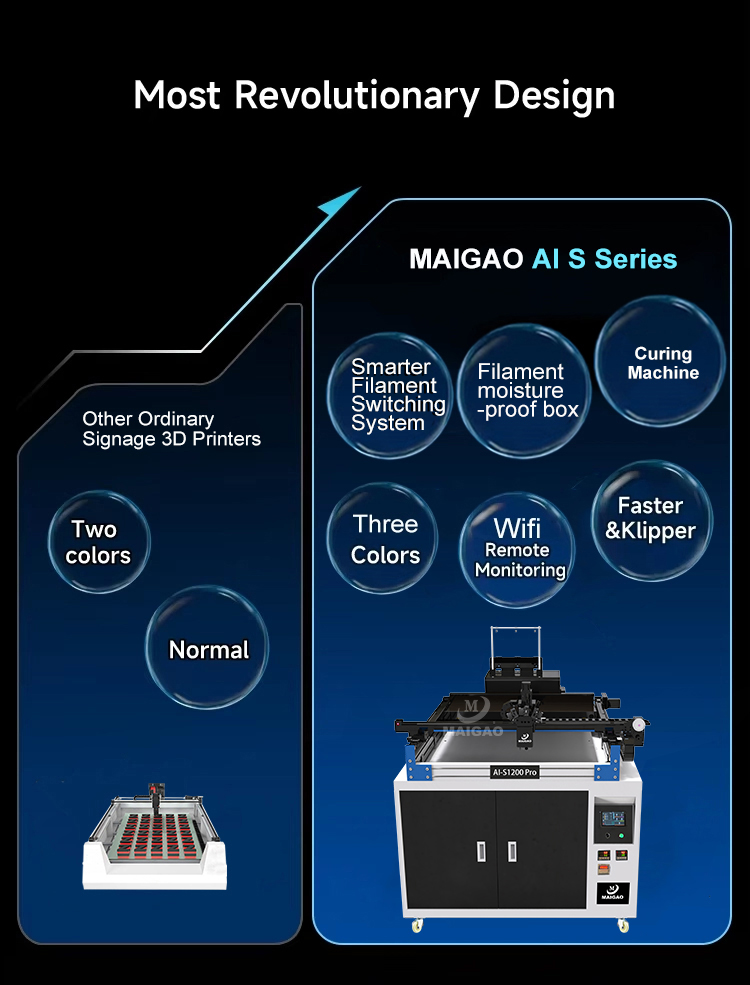 Most Revolutionary Design

Other Ordinary Signage 3D Printers

Two colors

Normal

MAIGAO AI S Series

Smarter Filament Switching System

Filament moisture -proof box

Curing Machine

Three Colors

Wifi Remote Monitoring

Faster &Klipper

MAIGAO

AI-S1200 Pro

MAIGAO